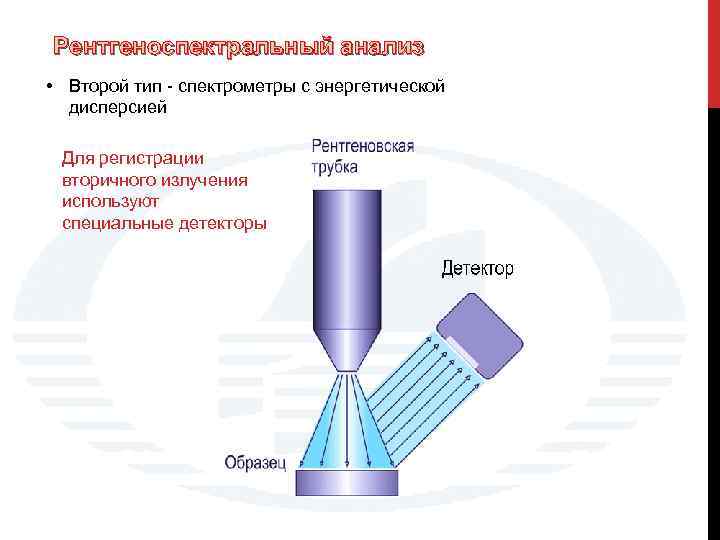 Рентгеноспектральный анализ

• Второй тип - спектрометры с энергетической дисперсией

Для регистрации вторичного излучения используют специальные детекторы

Рентгеновская трубка

Детектор

Образец